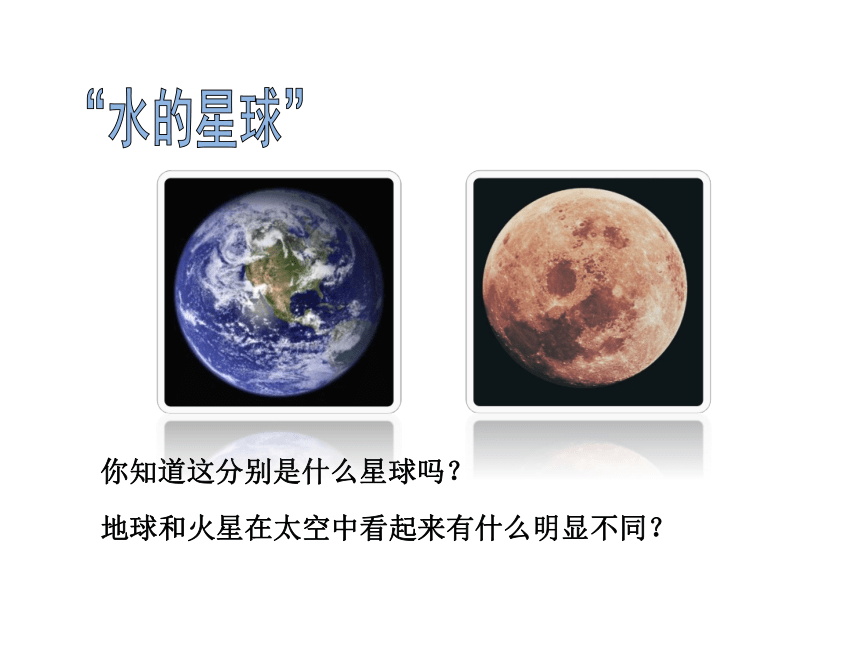 “水的星球”

你知道这分别是什么星球吗？

地球和火星在太空中看起来有什么明显不同？